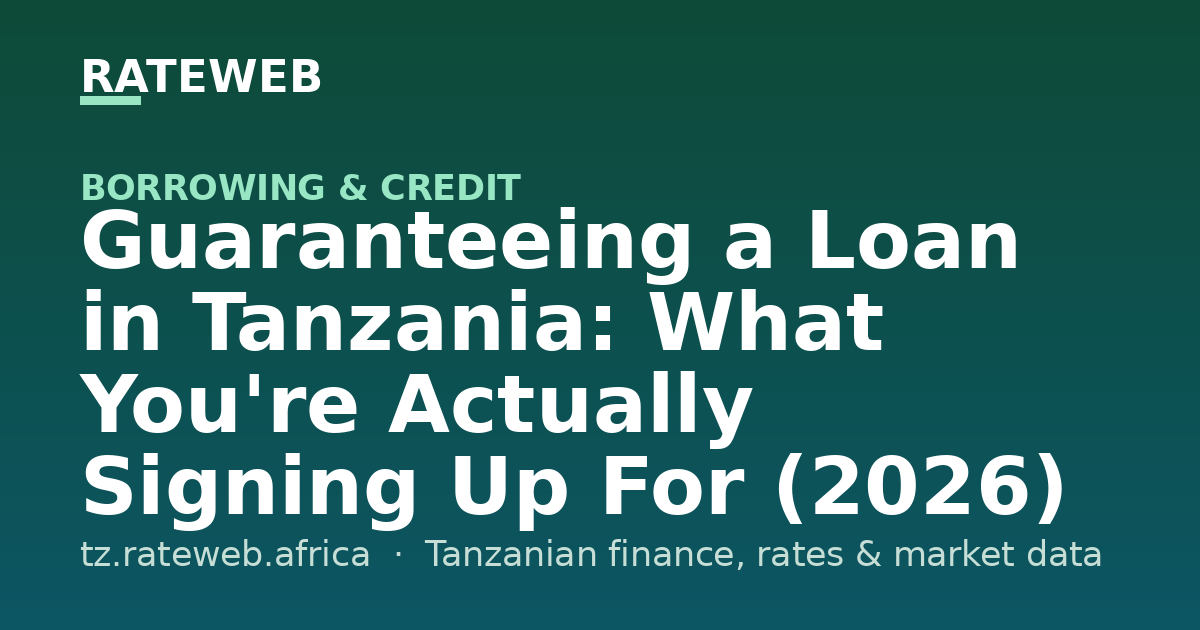 RATEWEB

BORROWING & CREDIT

Guaranteeing a Loan in Tanzania: What You're Actually Signing Up For (2026)

tz.rateweb.africa · Tanzanian finance, rates & market data